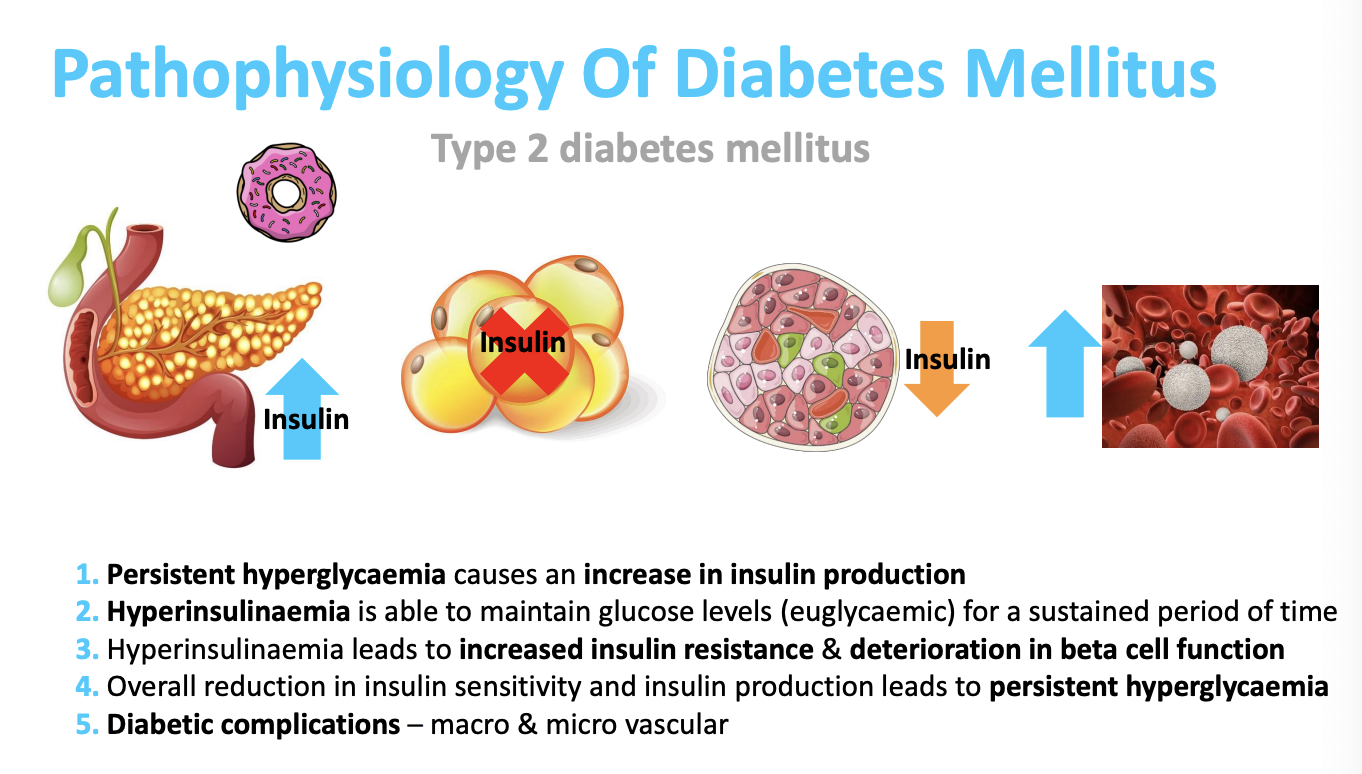 Pathophysiology Of Diabetes Mellitus

Type 2 diabetes mellitus

Insulin

Insulin

Insulin

1. Persistent hyperglycaemia causes an increase in insulin production
2. Hyperinsulinaemia is able to maintain glucose levels (euglycaemic) for a sustained period of time
3. Hyperinsulinaemia leads to increased insulin resistance & deterioration in beta cell function
4. Overall reduction in insulin sensitivity and insulin production leads to persistent hyperglycaemia
5. Diabetic complications – macro & micro vascular